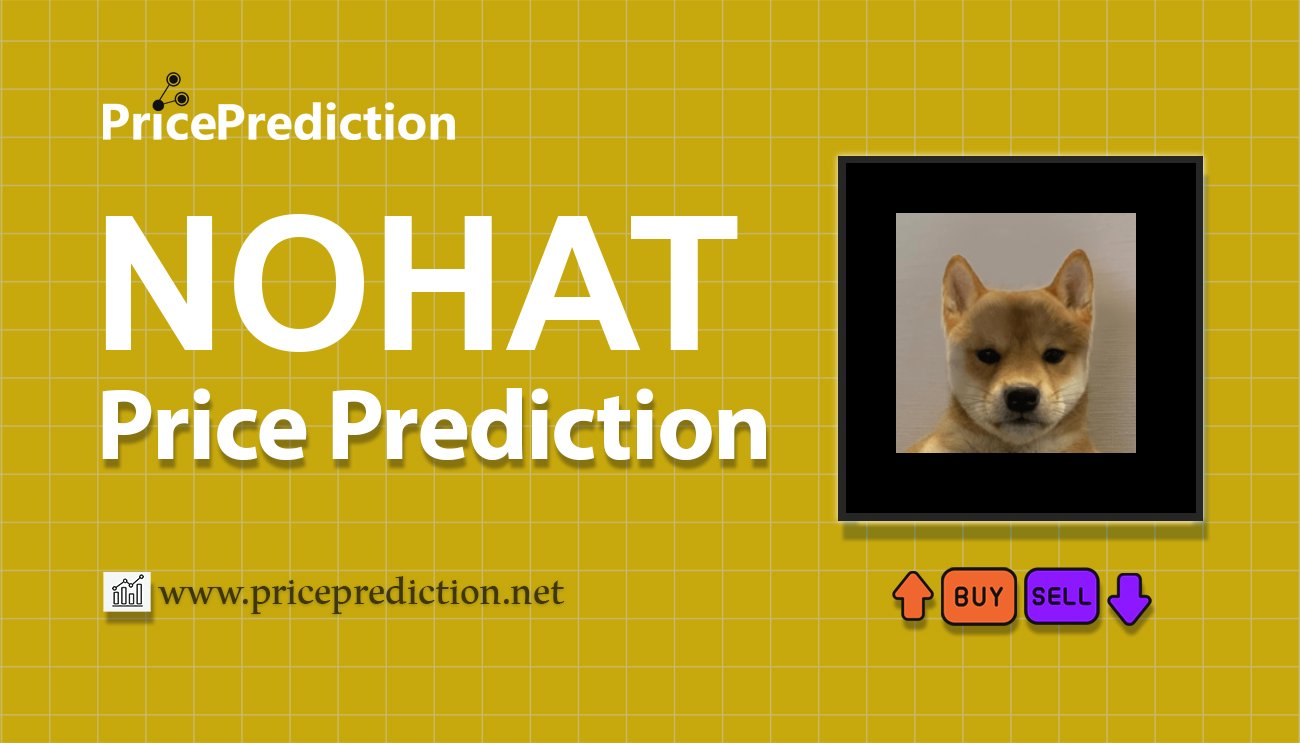 PricePrediction

NOHAT
Price Prediction

www.priceprediction.net

BUY SELL